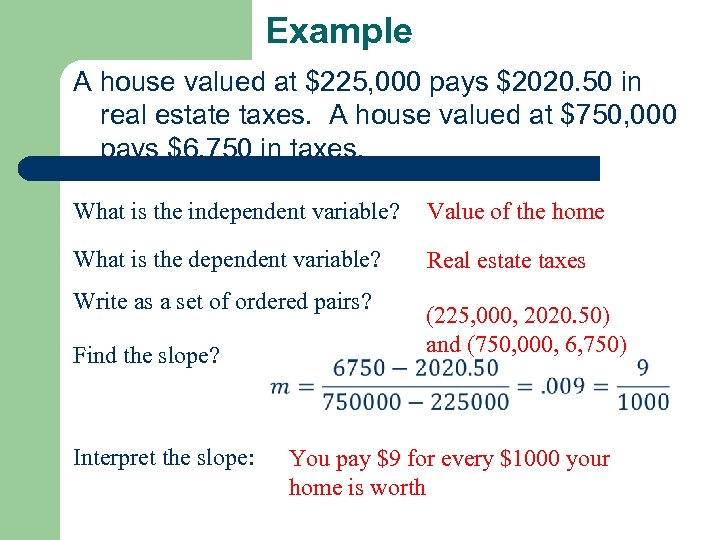 Example

A house valued at \$225,000 pays \$2020.50 in real estate taxes. A house valued at \$750,000 pays \$6,750 in taxes.

What is the independent variable? Value of the home

What is the dependent variable? Real estate taxes

Write as a set of ordered pairs? (225,000, 2020.50) and (750,000, 6,750)

Find the slope?

$m = \frac{6750 - 2020.50}{750000 - 225000} = .009 = \frac{9}{1000}$

Interpret the slope: You pay \$9 for every \$1000 your home is worth